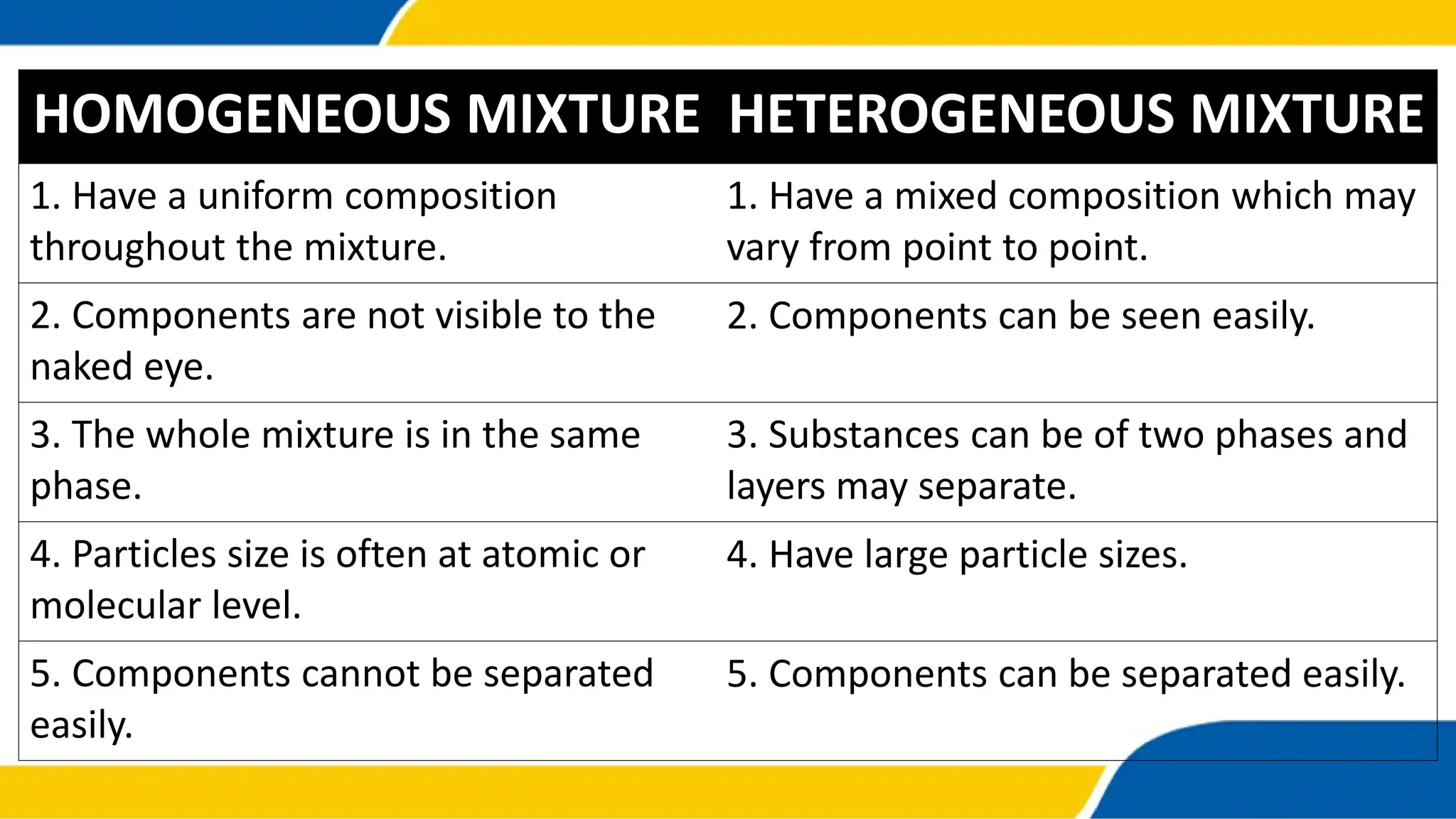 | HOMOGENEOUS MIXTURE | HETEROGENEOUS MIXTURE |
|---|---|
| 1. Have a uniform composition throughout the mixture. | 1. Have a mixed composition which may vary from point to point. |
| 2. Components are not visible to the naked eye. | 2. Components can be seen easily. |
| 3. The whole mixture is in the same phase. | 3. Substances can be of two phases and layers may separate. |
| 4. Particles size is often at atomic or molecular level. | 4. Have large particle sizes. |
| 5. Components cannot be separated easily. | 5. Components can be separated easily. |